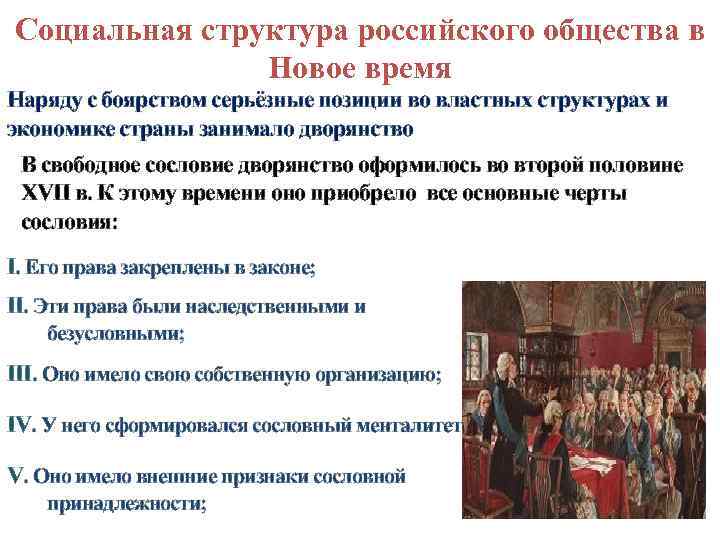 Социальная структура российского общества в Новое время

Наряду с боярством серьёзные позиции во властных структурах и экономике страны занимало дворянство

В свободное сословие дворянство оформилось во второй половине XVII в. К этому времени оно приобрело все основные черты сословия:

I. Его права закреплены в законе;

II. Эти права были наследственными и безусловными;

III. Оно имело свою собственную организацию;

IV. У него сформировался сословный менталитет

V. Оно имело внешние признаки сословной принадлежности;